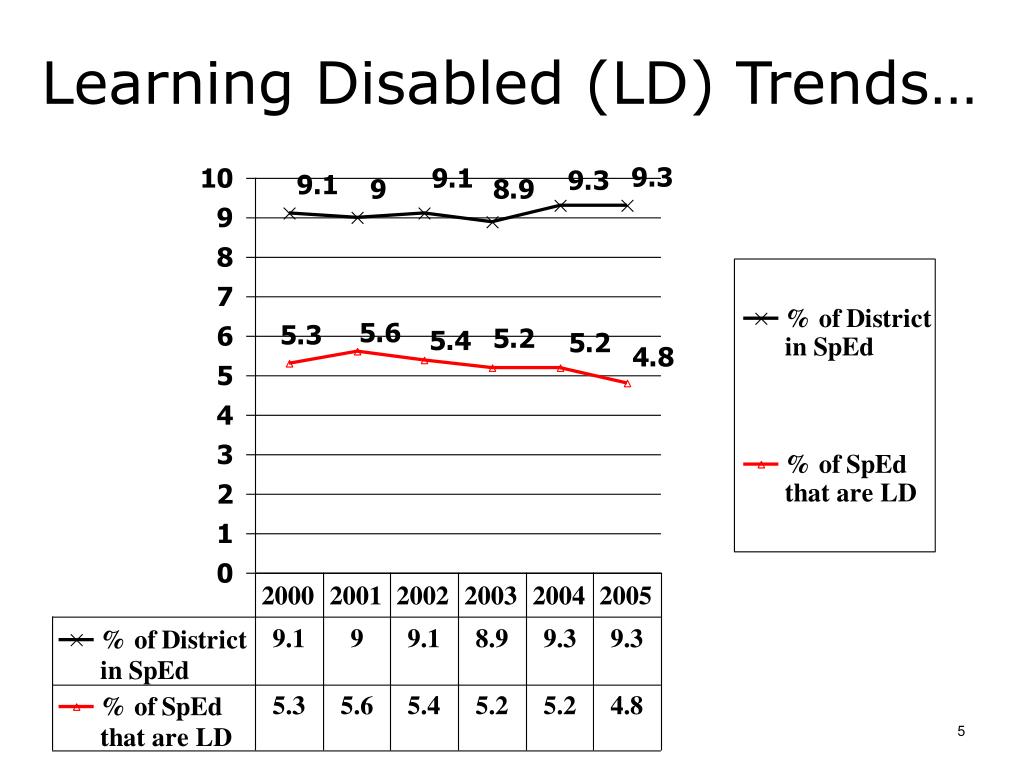 Learning Disabled (LD) Trends…

10
9
8
7
6
5
4
3
2
1
0

9.1 9 9.1 8.9 9.3 9.3

5.3 5.6 5.4 5.2 5.2 4.8

% of District in SpEd

% of SpEd that are LD

| | 2000 | 2001 | 2002 | 2003 | 2004 | 2005 |
|---|---|---|---|---|---|---|
| % of District in SpEd | 9.1 | 9 | 9.1 | 8.9 | 9.3 | 9.3 |
| % of SpEd that are LD | 5.3 | 5.6 | 5.4 | 5.2 | 5.2 | 4.8 |

5